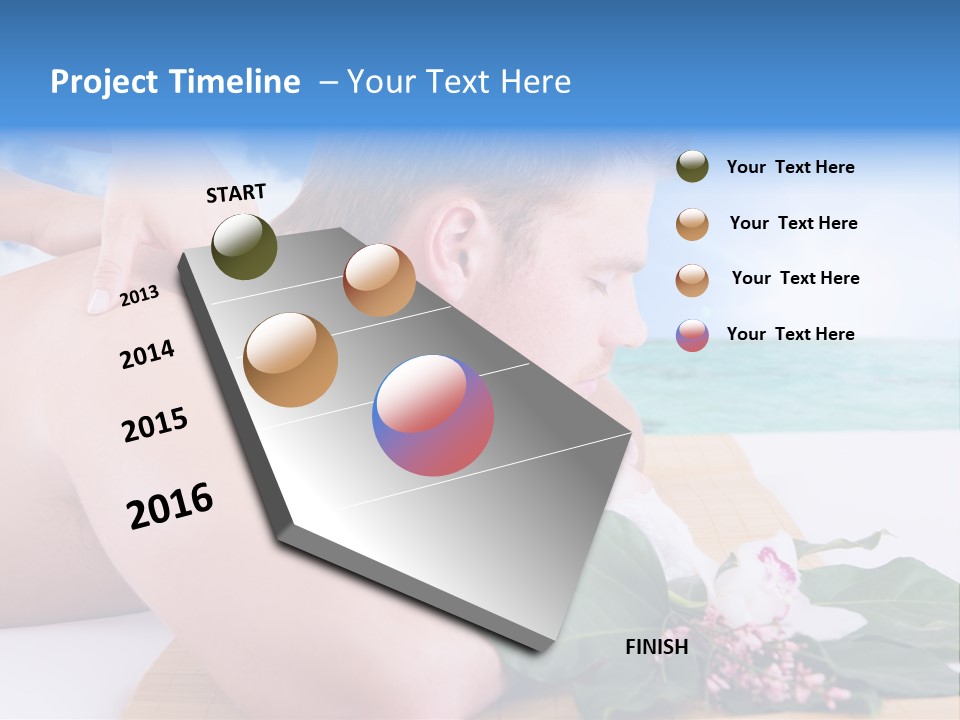 Project Timeline – Your Text Here

START

2013

2014

2015

2016

FINISH

Your Text Here

Your Text Here

Your Text Here

Your Text Here